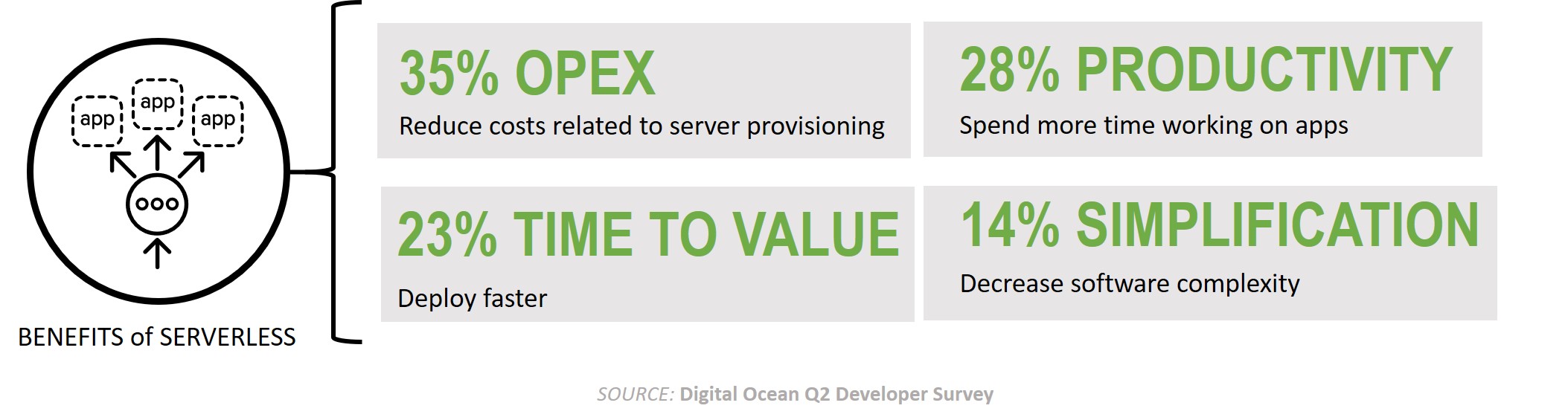 app app app

BENEFITS of SERVERLESS

35% OPEX
Reduce costs related to server provisioning

28% PRODUCTIVITY
Spend more time working on apps

23% TIME TO VALUE
Deploy faster

14% SIMPLIFICATION
Decrease software complexity

SOURCE: Digital Ocean Q2 Developer Survey